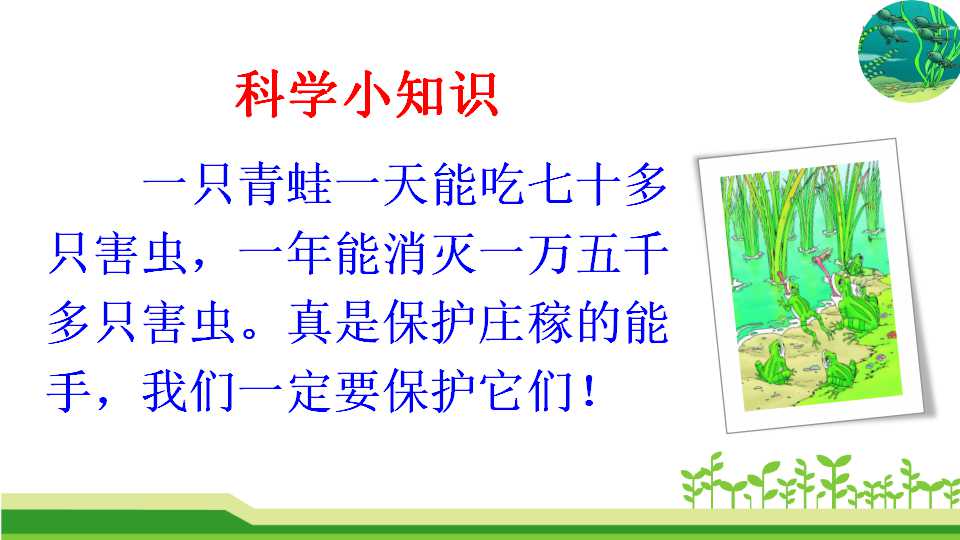 科学小知识

一只青蛙一天能吃七十多只害虫，一年能消灭一万五千多只害虫。真是保护庄稼的能手，我们一定要保护它们！